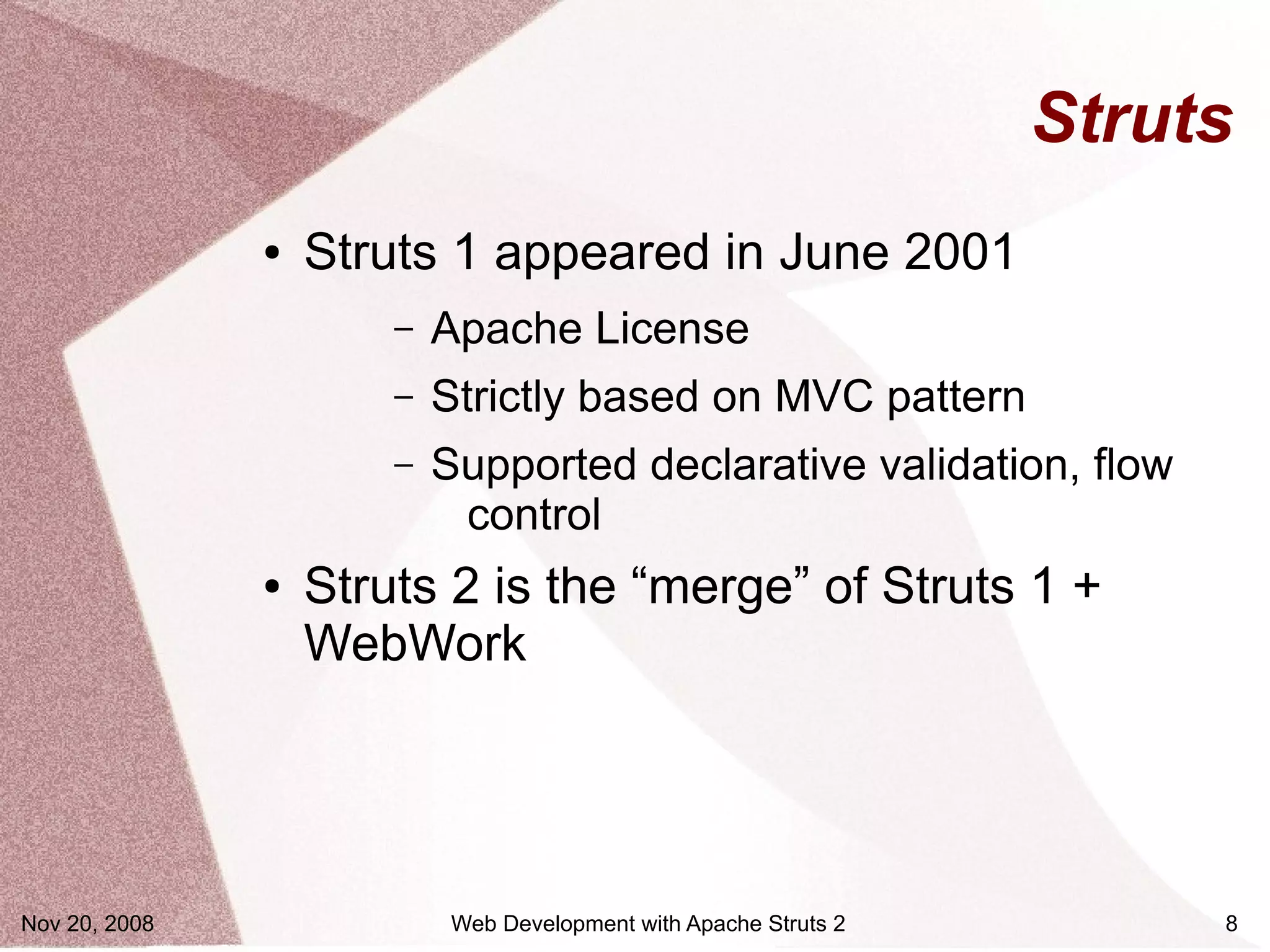 Struts

• Struts 1 appeared in June 2001
  – Apache License
  – Strictly based on MVC pattern
  – Supported declarative validation, flow control
• Struts 2 is the “merge” of Struts 1 + WebWork

Nov 20, 2008 Web Development with Apache Struts 2 8